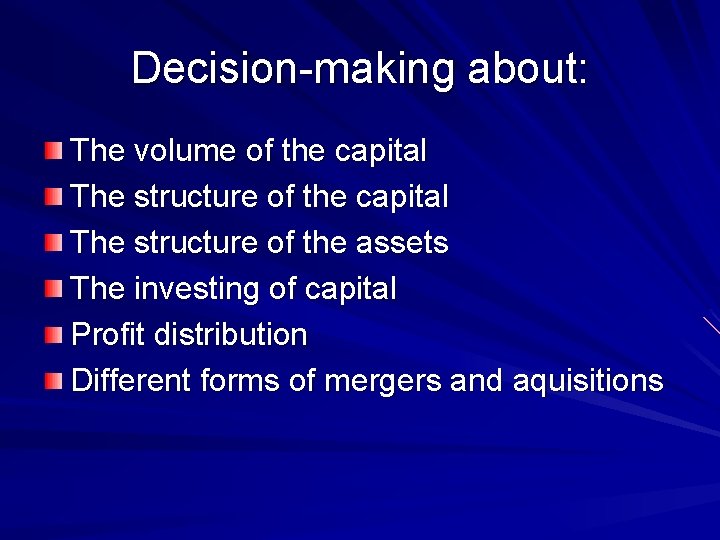 Decision-making about:

The volume of the capital
The structure of the capital
The structure of the assets
The investing of capital
Profit distribution
Different forms of mergers and aquisitions